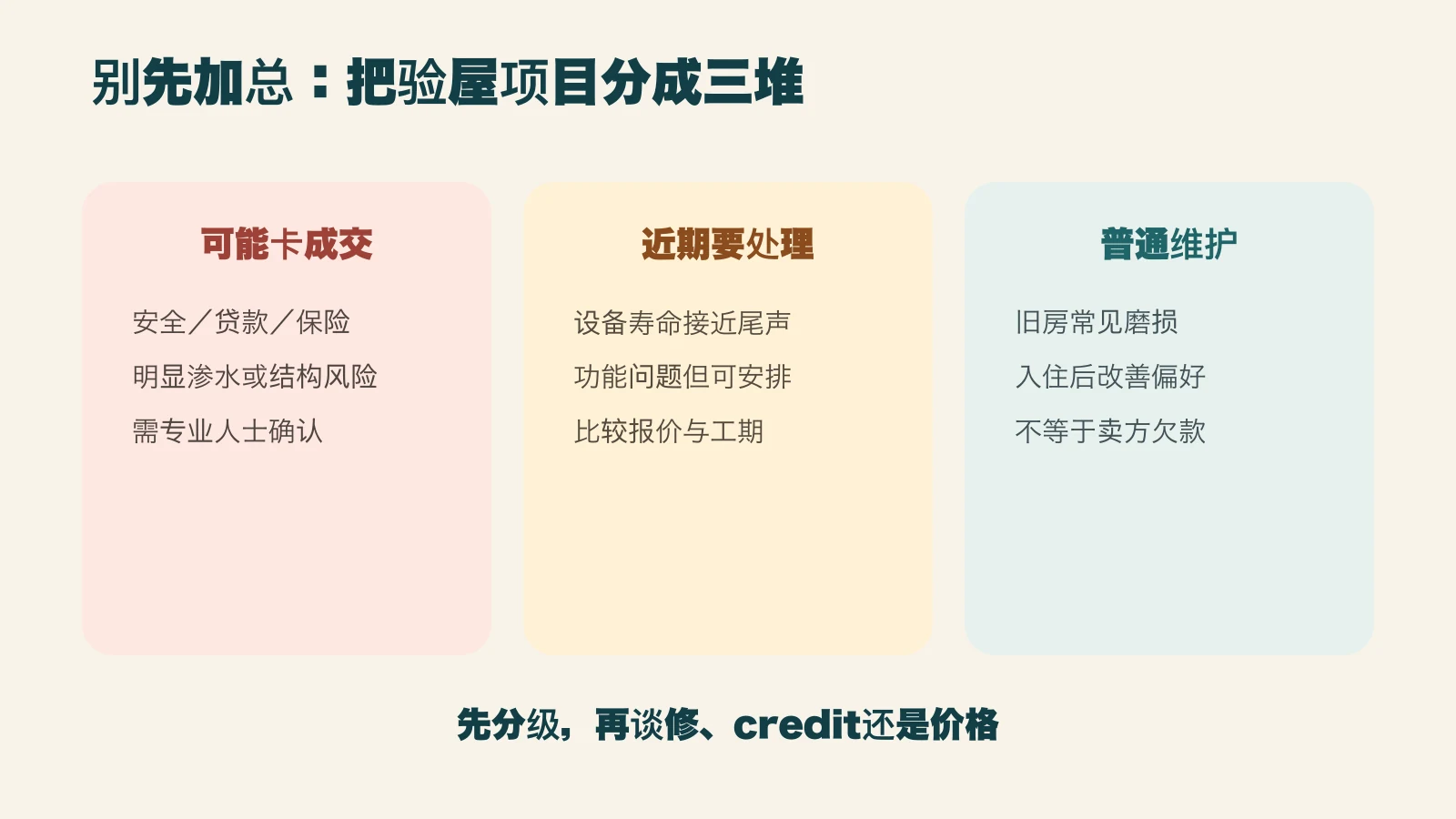 别先加总：把验屋项目分成三堆

可能卡成交

安全／贷款／保险

明显渗水或结构风险

需专业人士确认

近期要处理

设备寿命接近尾声

功能问题但可安排

比较报价与工期

普通维护

旧房常见磨损

入住后改善偏好

不等于卖方欠款

先分级，再谈修、credit还是价格